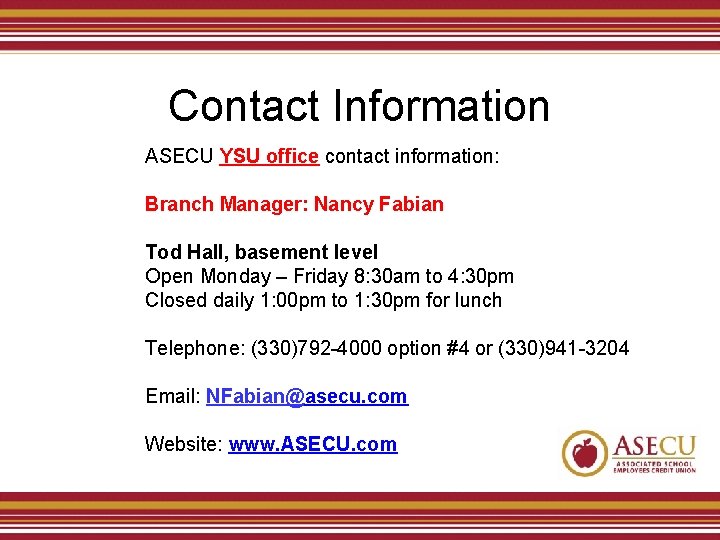 Contact Information

ASECU YSU office contact information:

Branch Manager: Nancy Fabian

Tod Hall, basement level
Open Monday – Friday 8:30am to 4:30pm
Closed daily 1:00pm to 1:30pm for lunch

Telephone: (330)792-4000 option #4 or (330)941-3204

Email: NFabian@asecu.com

Website: www.ASECU.com

ASECU
ASSOCIATED SCHOOL EMPLOYEES CREDIT UNION